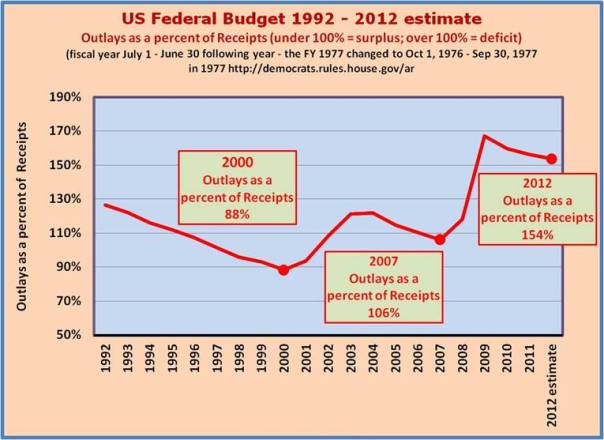 US Federal Budget 1992 - 2012 estimate

Outlays as a percent of Receipts (under 100% = surplus; over 100% = deficit)

(fiscal year July 1 - June 30 following year - the FY 1977 changed to Oct 1, 1976 - Sep 30, 1977 in 1977 http://democrats.rules.house.gov/ar

Outlays as a percent of Receipts

190%
170%
150%
130%
110%
90%
70%
50%

2000
Outlays as a percent of Receipts
88%

2007
Outlays as a percent of Receipts
106%

2012
Outlays as a percent of Receipts
154%

1992 1993 1994 1995 1996 1997 1998 1999 2000 2001 2002 2003 2004 2005 2006 2007 2008 2009 2010 2011 2012 estimate